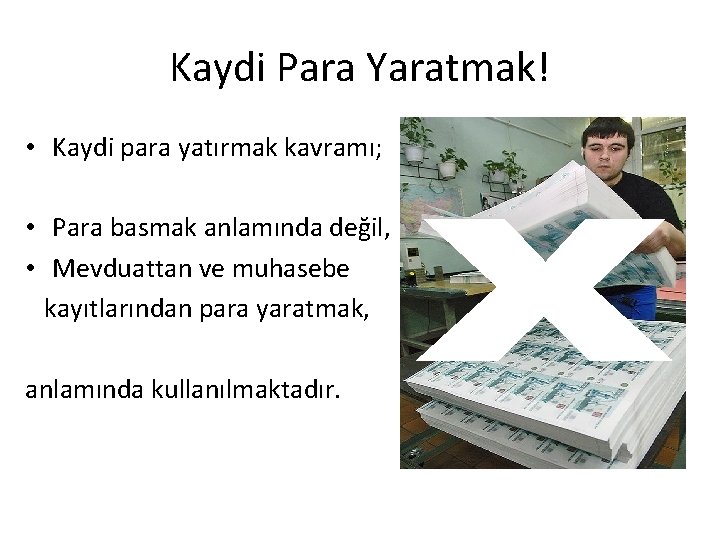 Kaydi Para Yaratmak!

• Kaydi para yatırmak kavramı;

• Para basmak anlamında değil,
• Mevduattan ve muhasebe kayıtlarından para yaratmak,

anlamında kullanılmaktadır.